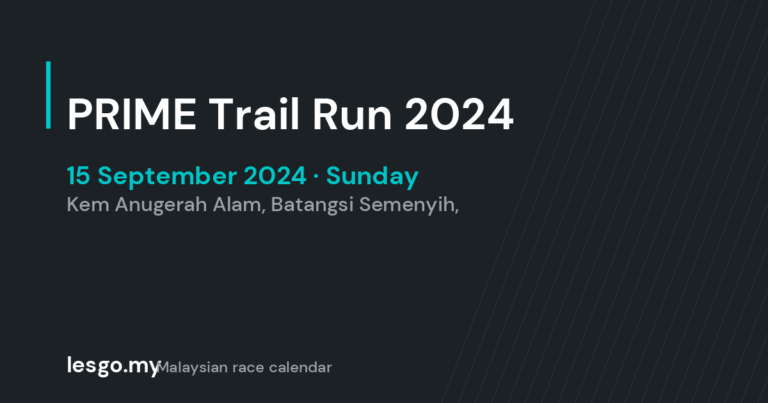 PRIME Trail Run 2024

15 September 2024 · Sunday

Kem Anugerah Alam, Batangsi Semenyih,

lesgo.my Malaysian race calendar